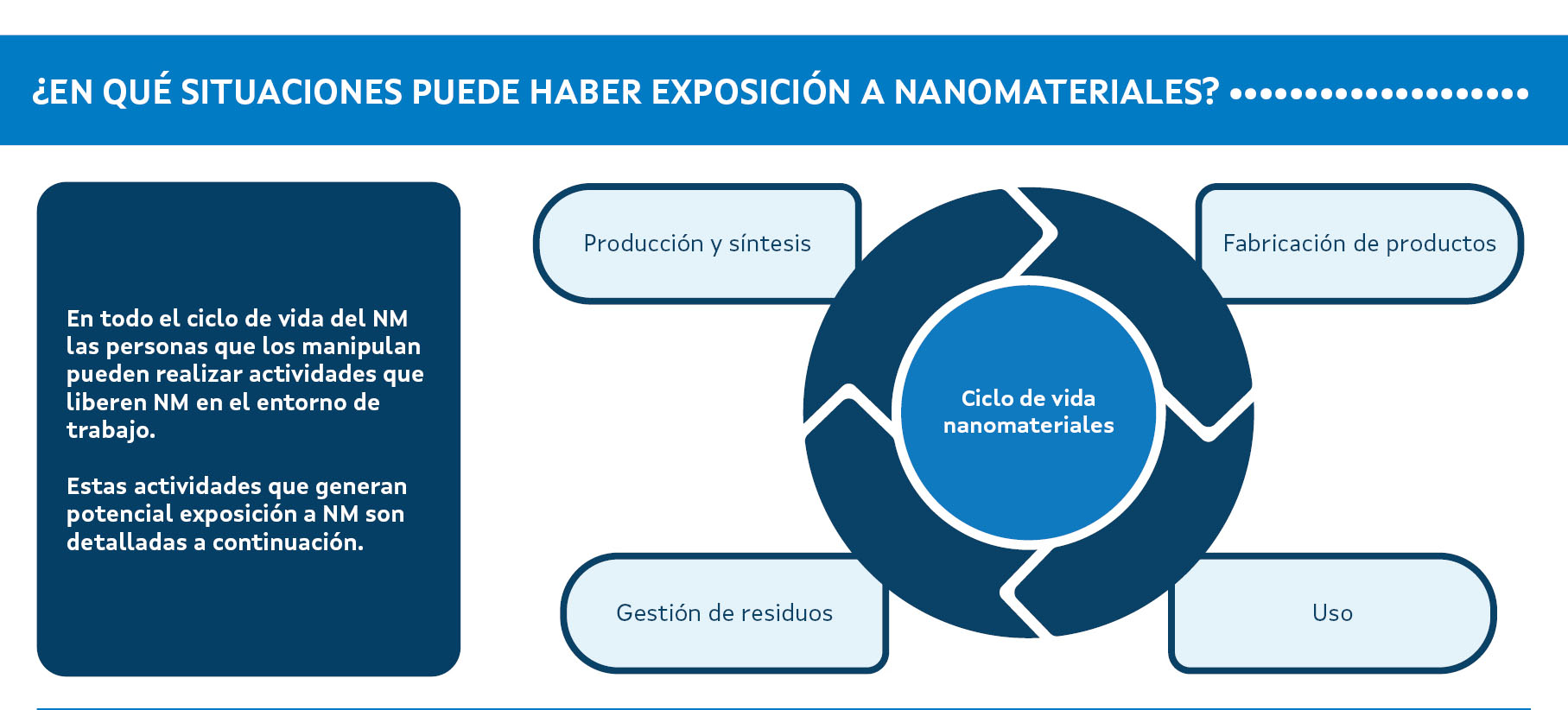 ¿EN QUÉ SITUACIONES PUEDE HABER EXPOSICIÓN A NANOMATERIALES?

En todo el ciclo de vida del NM las personas que los manipulan pueden realizar actividades que liberen NM en el entorno de trabajo.

Estas actividades que generan potencial exposición a NM son detalladas a continuación.

Producción y síntesis

Fabricación de productos

Ciclo de vida nanomateriales

Gestión de residuos

Uso